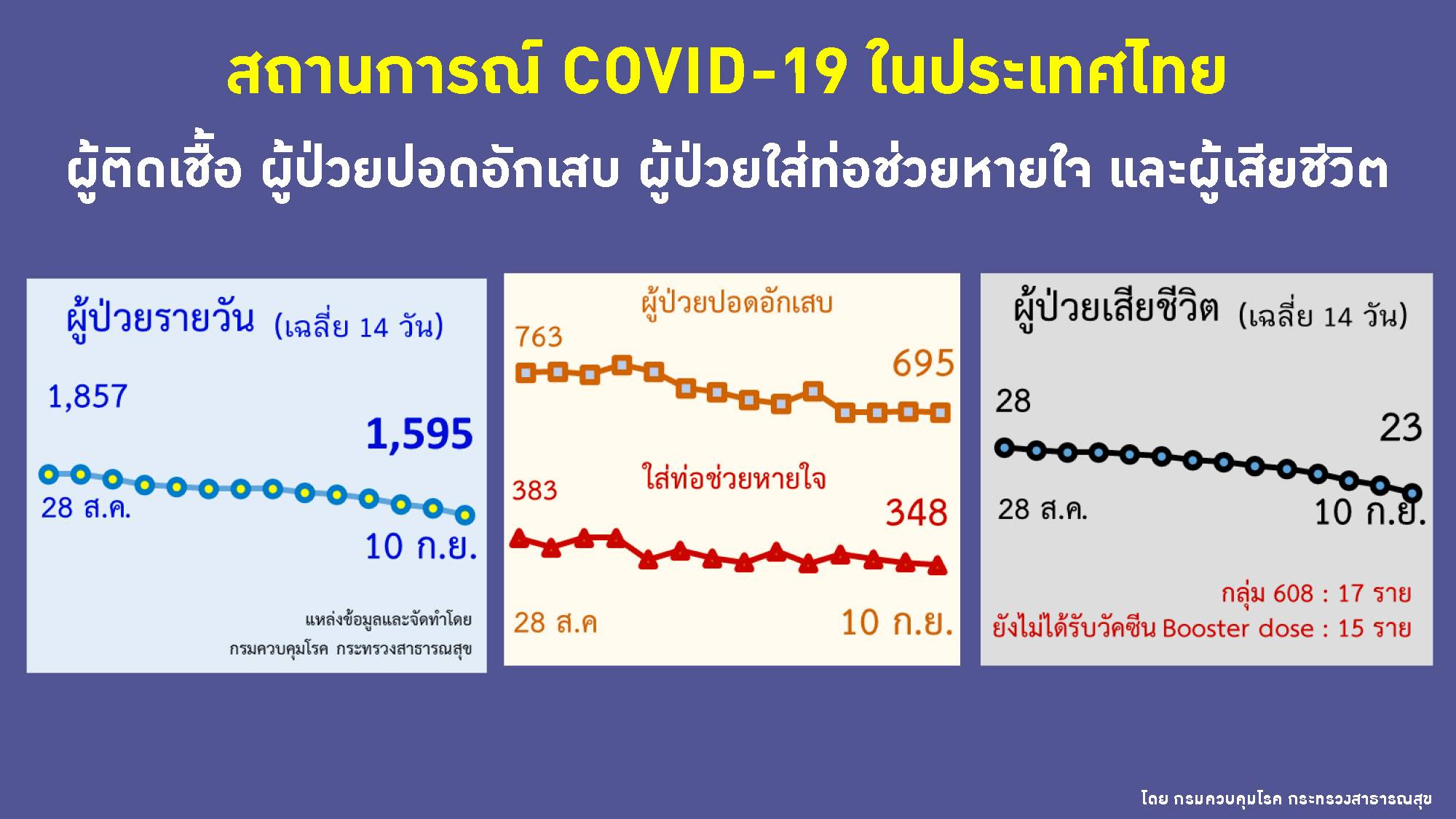 สถานการณ์ COVID-19 ในประเทศไทย

ผู้ติดเชื้อ ผู้ป่วยปอดอักเสบ ผู้ป่วยใส่ท่อช่วยหายใจ และผู้เสียชีวิต

ผู้ป่วยรายวัน (เฉลี่ย 14 วัน)

1,857

1,595

28 ส.ค.

10 ก.ย.

แหล่งข้อมูลและจัดทำโดย
กรมควบคุมโรค กระทรวงสาธารณสุข

ผู้ป่วยปอดอักเสบ

763

695

ใส่ท่อช่วยหายใจ

383

348

28 ส.ค

10 ก.ย.

ผู้ป่วยเสียชีวิต (เฉลี่ย 14 วัน)

28

23

28 ส.ค.

10 ก.ย.

กลุ่ม 608 : 17 ราย
ยังไม่ได้รับวัคซีน Booster dose : 15 ราย

โดย กรมควบคุมโรค กระทรวงสาธารณสุข